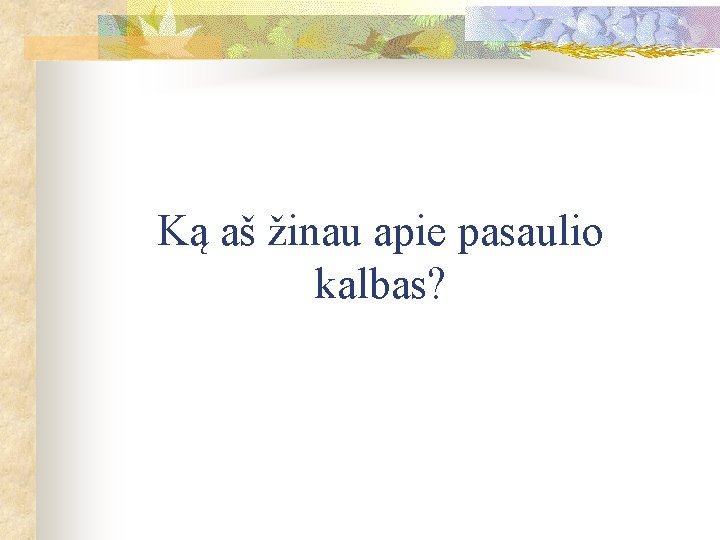 Ką aš žinau apie pasaulio kalbas?